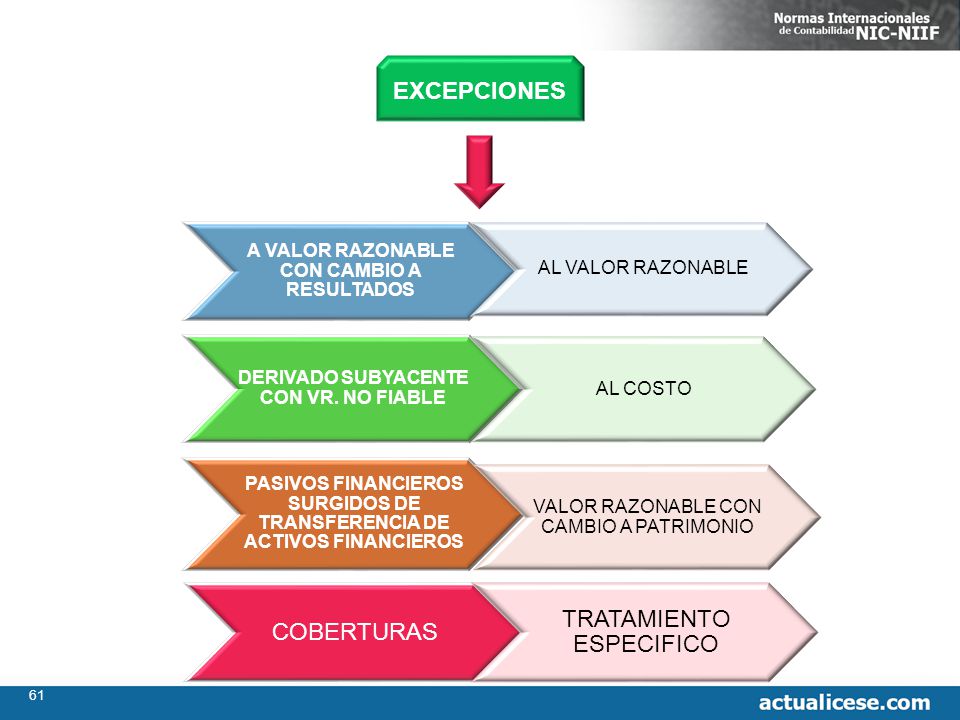 Normas Internacionales de Contabilidad NIC-NIIF

EXCEPCIONES

A VALOR RAZONABLE CON CAMBIO A RESULTADOS

AL VALOR RAZONABLE

DERIVADO SUBYACENTE CON VR. NO FIABLE

AL COSTO

PASIVOS FINANCIEROS SURGIDOS DE TRANSFERENCIA DE ACTIVOS FINANCIEROS

VALOR RAZONABLE CON CAMBIO A PATRIMONIO

COBERTURAS

TRATAMIENTO ESPECIFICO

61

actualicese.com